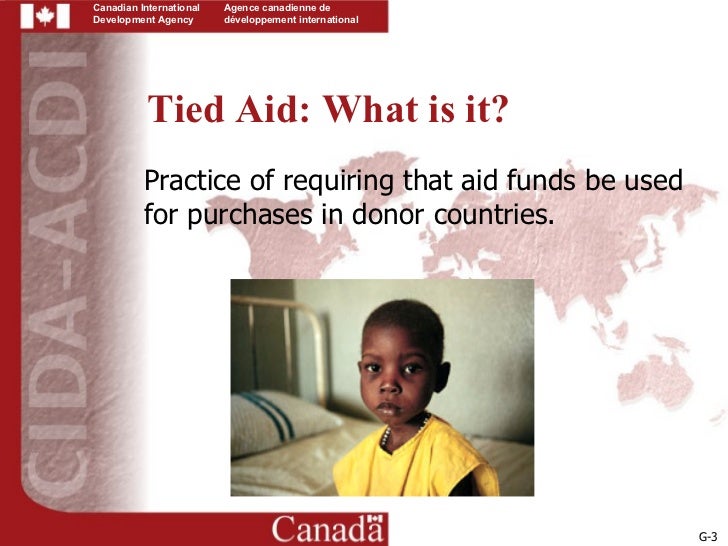 Canadian International Development Agency

Agence canadienne de développement international

CIDA-ACDI

Tied Aid: What is it?

Practice of requiring that aid funds be used for purchases in donor countries.

Canada

G-3